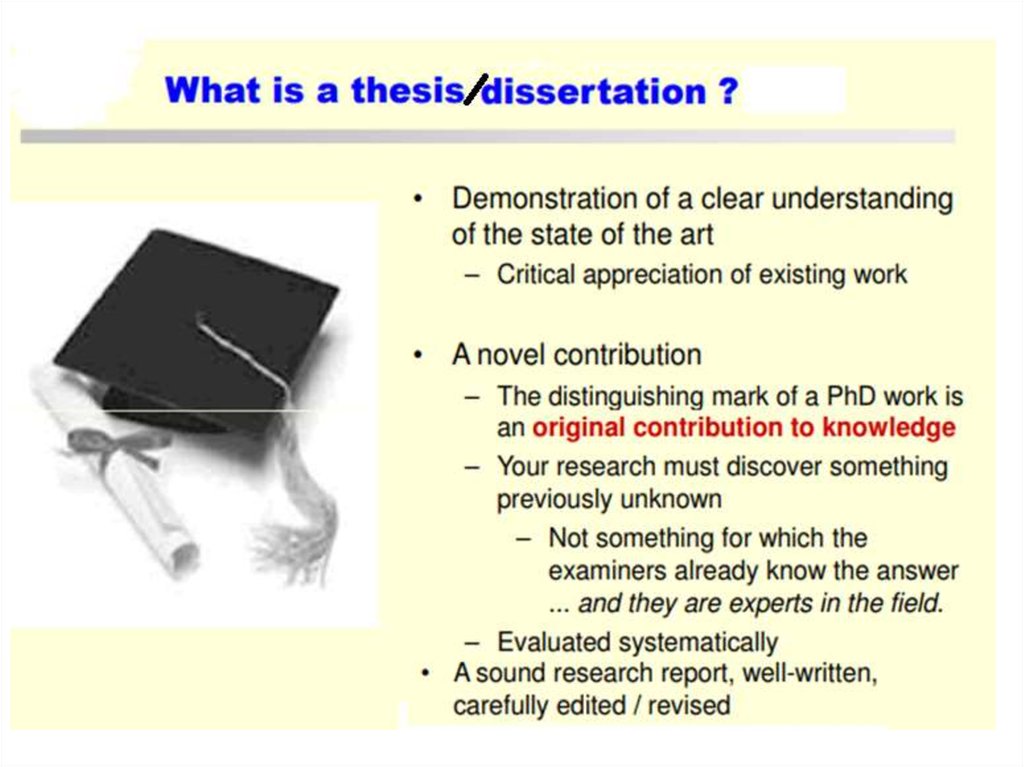 What is a thesis/dissertation ?

• Demonstration of a clear understanding of the state of the art
– Critical appreciation of existing work

• A novel contribution
– The distinguishing mark of a PhD work is an original contribution to knowledge
– Your research must discover something previously unknown
– Not something for which the examiners already know the answer ... and they are experts in the field.
– Evaluated systematically
• A sound research report, well-written, carefully edited / revised